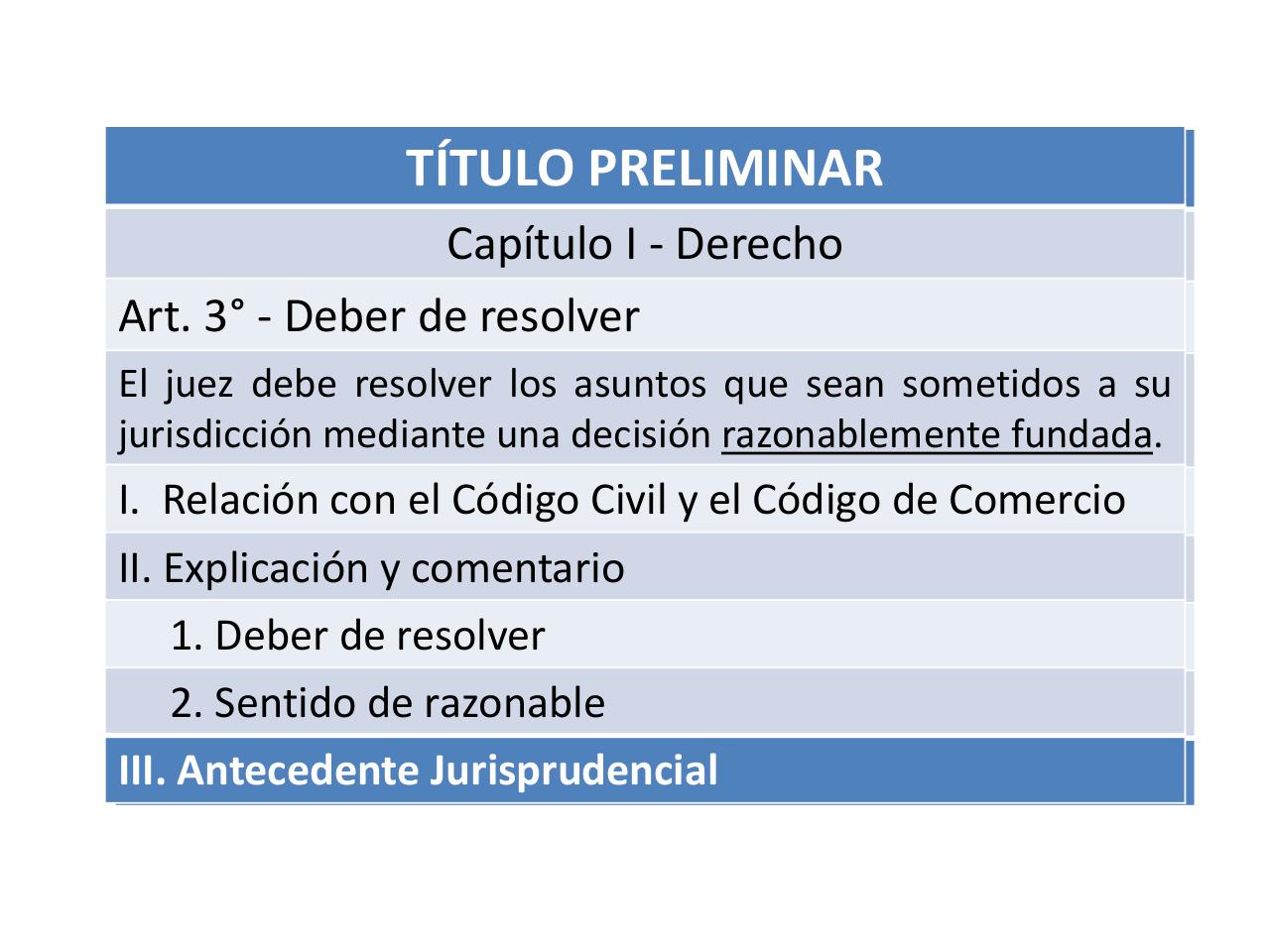 TÍTULO PRELIMINAR

Capítulo I - Derecho

Art. 3° - Deber de resolver

El juez debe resolver los asuntos que sean sometidos a su jurisdicción mediante una decisión razonablemente fundada.

I. Relación con el Código Civil y el Código de Comercio

II. Explicación y comentario

1. Deber de resolver

2. Sentido de razonable

III. Antecedente Jurisprudencial